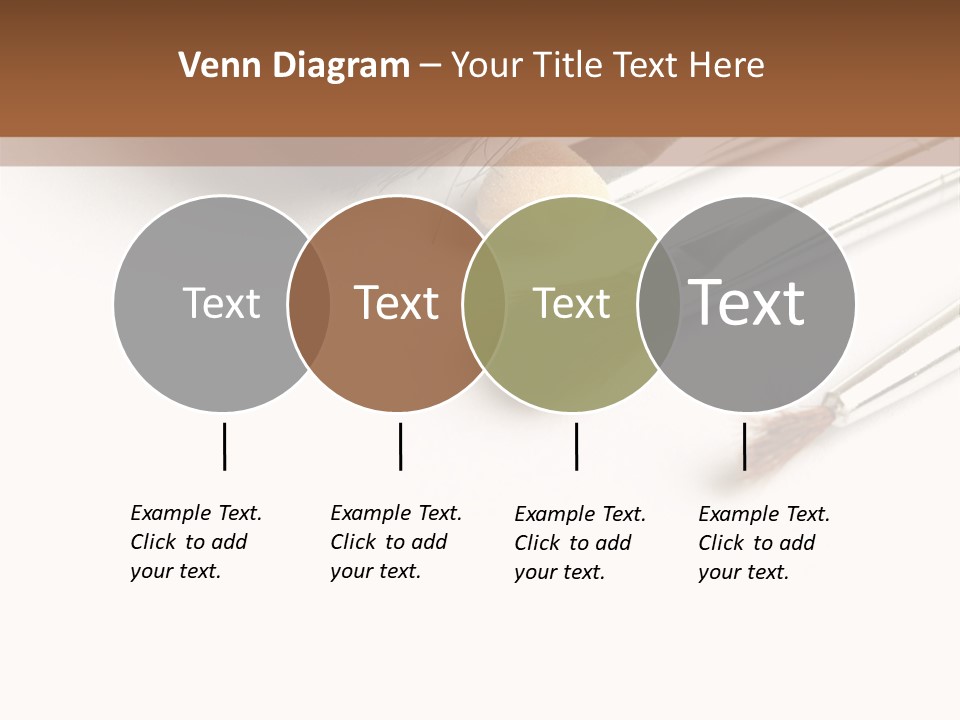 Venn Diagram – Your Title Text Here

Text

Text

Text

Text

Example Text. Click to add your text.

Example Text. Click to add your text.

Example Text. Click to add your text.

Example Text. Click to add your text.